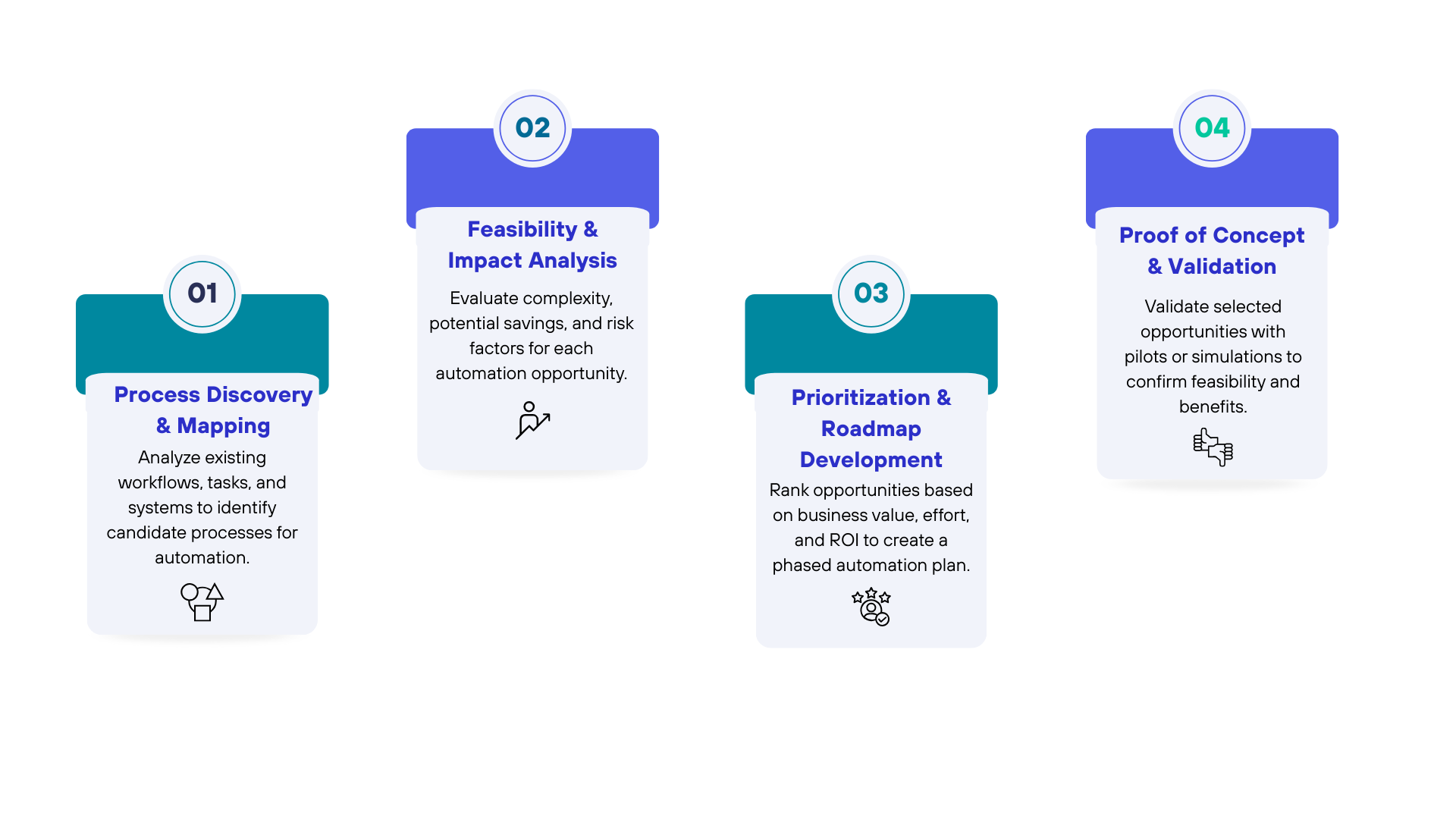 01

Process Discovery & Mapping

Analyze existing workflows, tasks, and systems to identify candidate processes for automation.

02

Feasibility & Impact Analysis

Evaluate complexity, potential savings, and risk factors for each automation opportunity.

03

Prioritization & Roadmap Development

Rank opportunities based on business value, effort, and ROI to create a phased automation plan.

04

Proof of Concept & Validation

Validate selected opportunities with pilots or simulations to confirm feasibility and benefits.